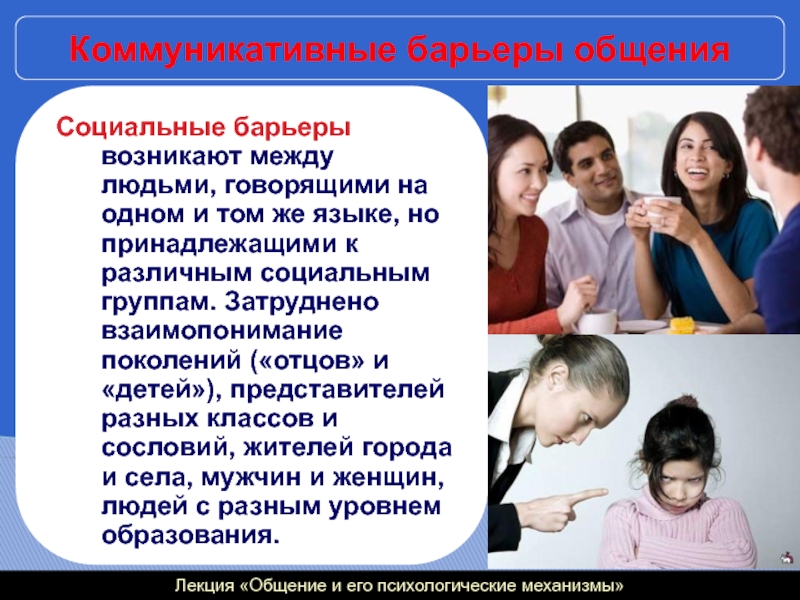 Коммуникативные барьеры общения

Социальные барьеры возникают между людьми, говорящими на одном и том же языке, но принадлежащими к различным социальным группам. Затруднено взаимопонимание поколений («отцов» и «детей»), представителей разных классов и сословий, жителей города и села, мужчин и женщин, людей с разным уровнем образования.

Лекция «Общение и его психологические механизмы»